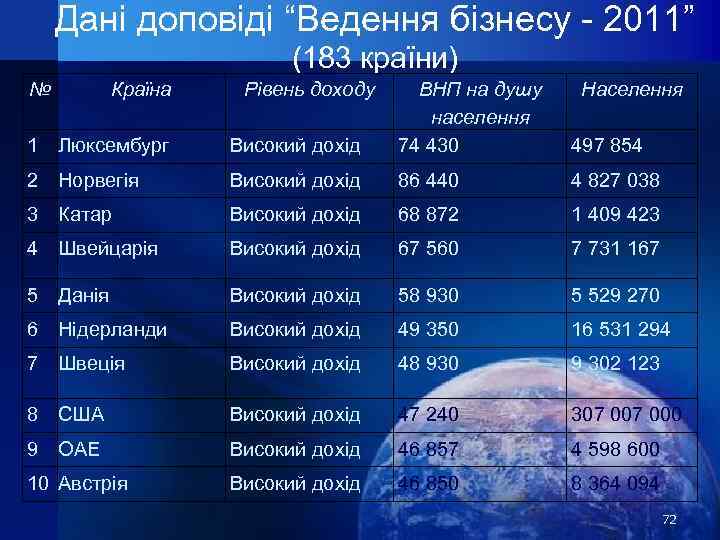 Дані доповіді “Ведення бізнесу - 2011”
(183 країни)

| № | Країна | Рівень доходу | ВНП на душу населення | Населення |
|---|---|---|---|---|
| 1 | Люксембург | Високий дохід | 74 430 | 497 854 |
| 2 | Норвегія | Високий дохід | 86 440 | 4 827 038 |
| 3 | Катар | Високий дохід | 68 872 | 1 409 423 |
| 4 | Швейцарія | Високий дохід | 67 560 | 7 731 167 |
| 5 | Данія | Високий дохід | 58 930 | 5 529 270 |
| 6 | Нідерланди | Високий дохід | 49 350 | 16 531 294 |
| 7 | Швеція | Високий дохід | 48 930 | 9 302 123 |
| 8 | США | Високий дохід | 47 240 | 307 007 000 |
| 9 | ОАЕ | Високий дохід | 46 857 | 4 598 600 |
| 10 | Австрія | Високий дохід | 46 850 | 8 364 094 |

72